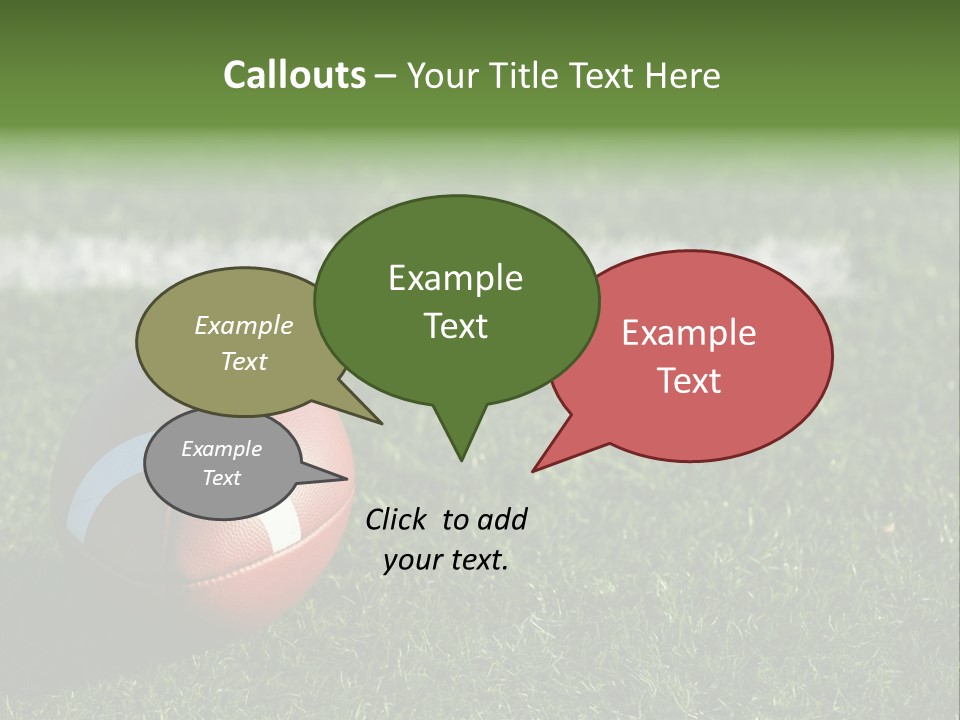 Callouts – Your Title Text Here

Example Text

Example Text

Example Text

Example Text

Click to add your text.